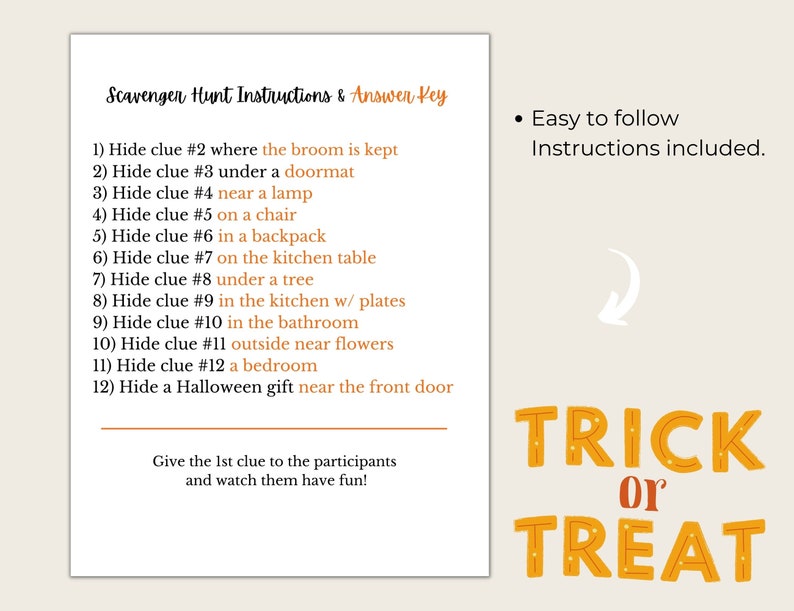 Scavenger Hunt Instructions & Answer Key

1) Hide clue #2 where the broom is kept
2) Hide clue #3 under a doormat
3) Hide clue #4 near a lamp
4) Hide clue #5 on a chair
5) Hide clue #6 in a backpack
6) Hide clue #7 on the kitchen table
7) Hide clue #8 under a tree
8) Hide clue #9 in the kitchen w/ plates
9) Hide clue #10 in the bathroom
10) Hide clue #11 outside near flowers
11) Hide clue #12 a bedroom
12) Hide a Halloween gift near the front door

Give the 1st clue to the participants and watch them have fun!

• Easy to follow Instructions included.

TRICK or TREAT